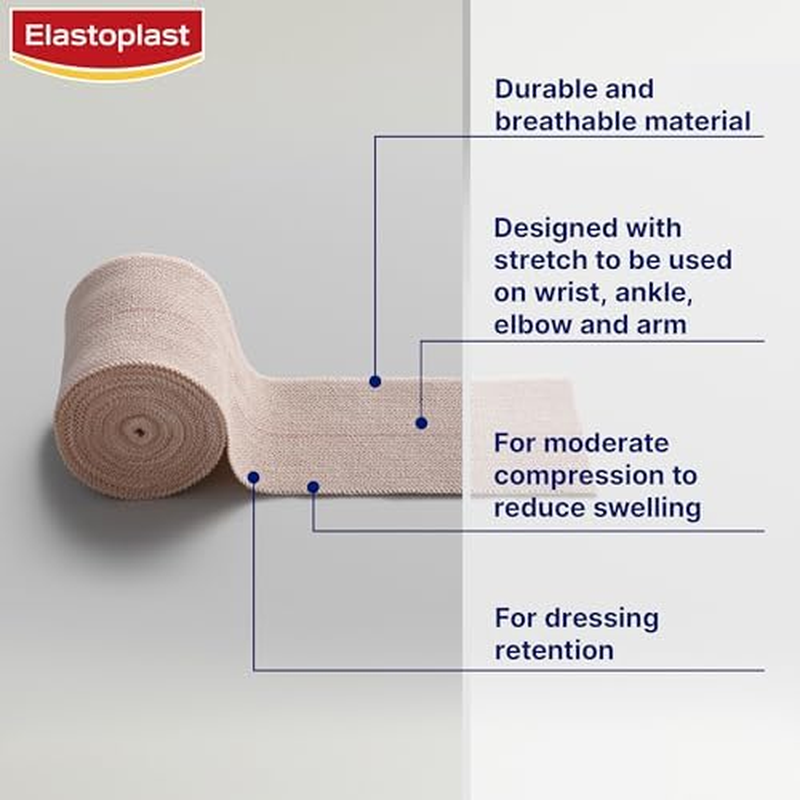 Elastoplast

Durable and breathable material

Designed with stretch to be used on wrist, ankle, elbow and arm

For moderate compression to reduce swelling

For dressing retention